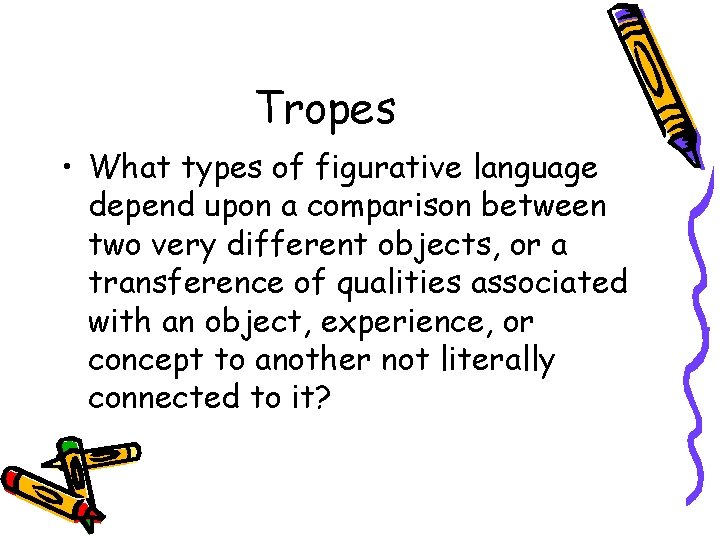 Tropes

• What types of figurative language depend upon a comparison between two very different objects, or a transference of qualities associated with an object, experience, or concept to another not literally connected to it?